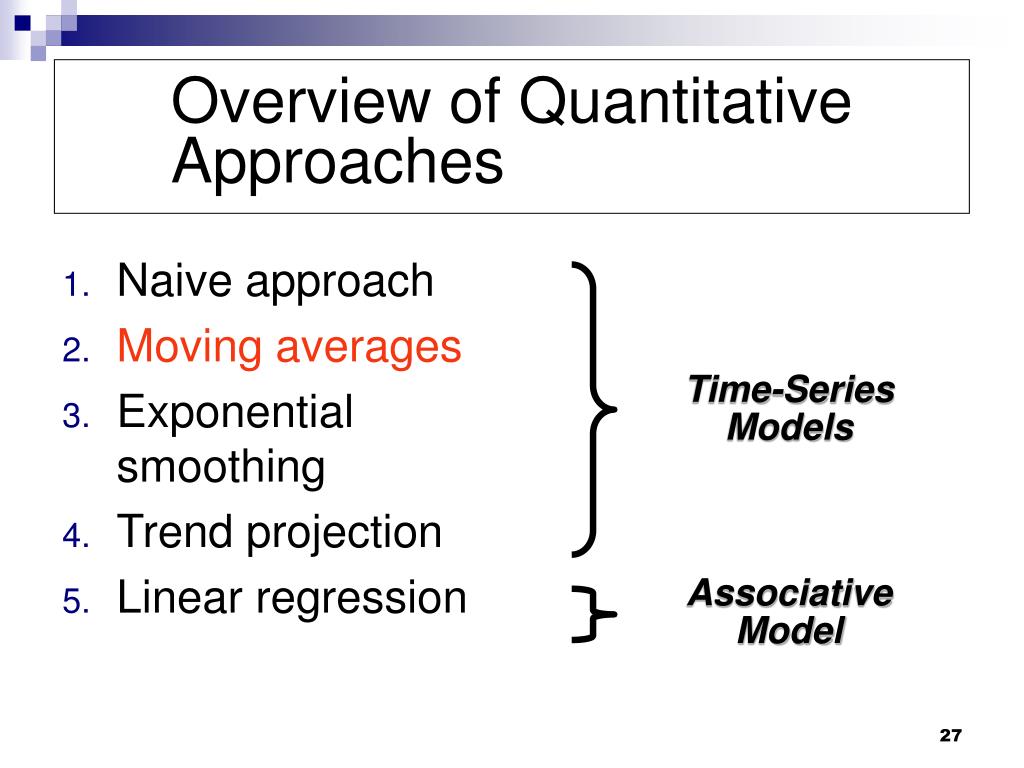 Overview of Quantitative Approaches

1. Naive approach
2. Moving averages
3. Exponential smoothing
4. Trend projection
5. Linear regression

Time-Series Models

Associative Model

27